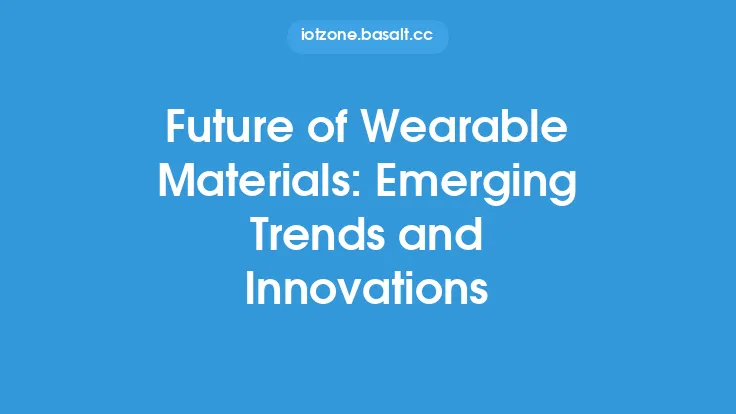 iotzone.basalt.cc

Future of Wearable Materials: Emerging Trends and Innovations